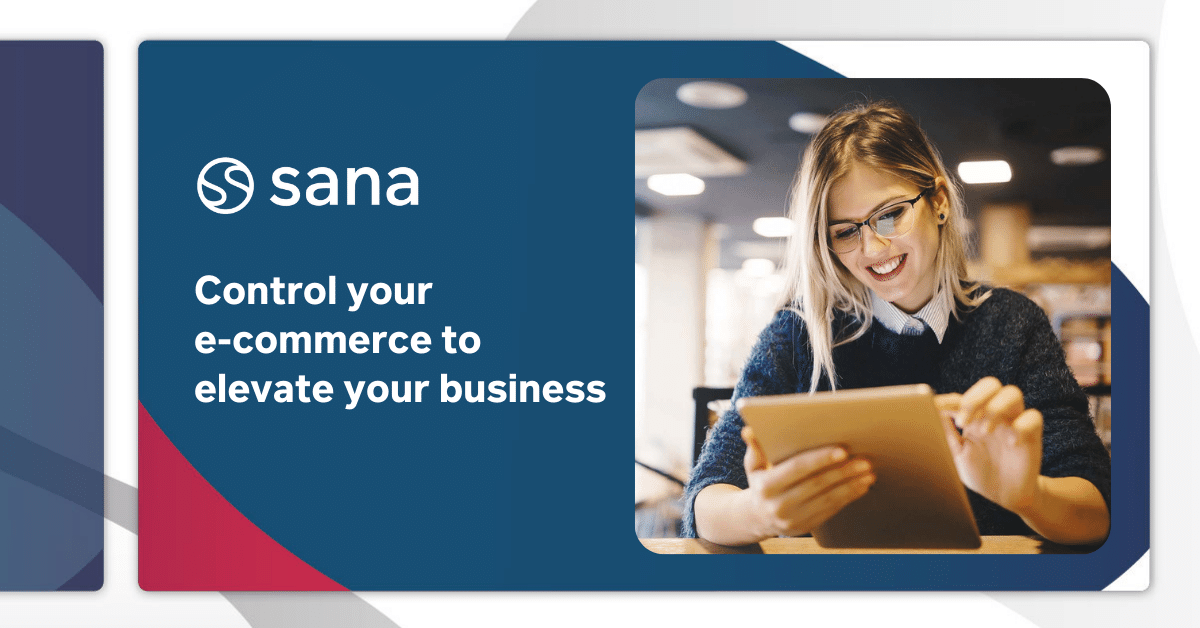 sana

Control your e-commerce to elevate your business